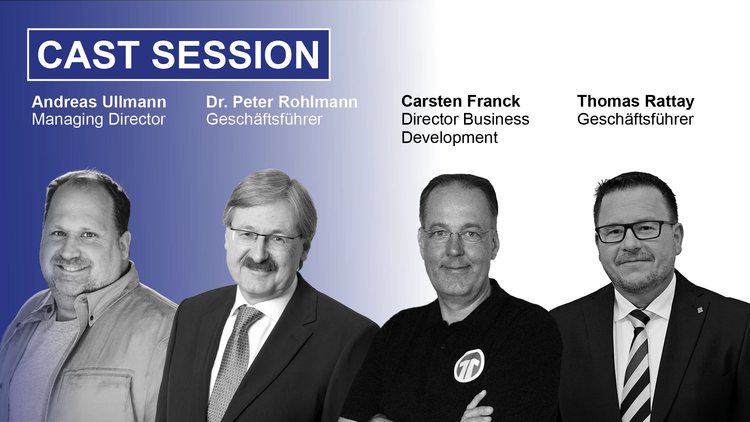 CAST SESSION

Andreas Ullmann
Managing Director

Dr. Peter Rohlmann
Geschäftsführer

Carsten Franck
Director Business Development

Thomas Rattay
Geschäftsführer